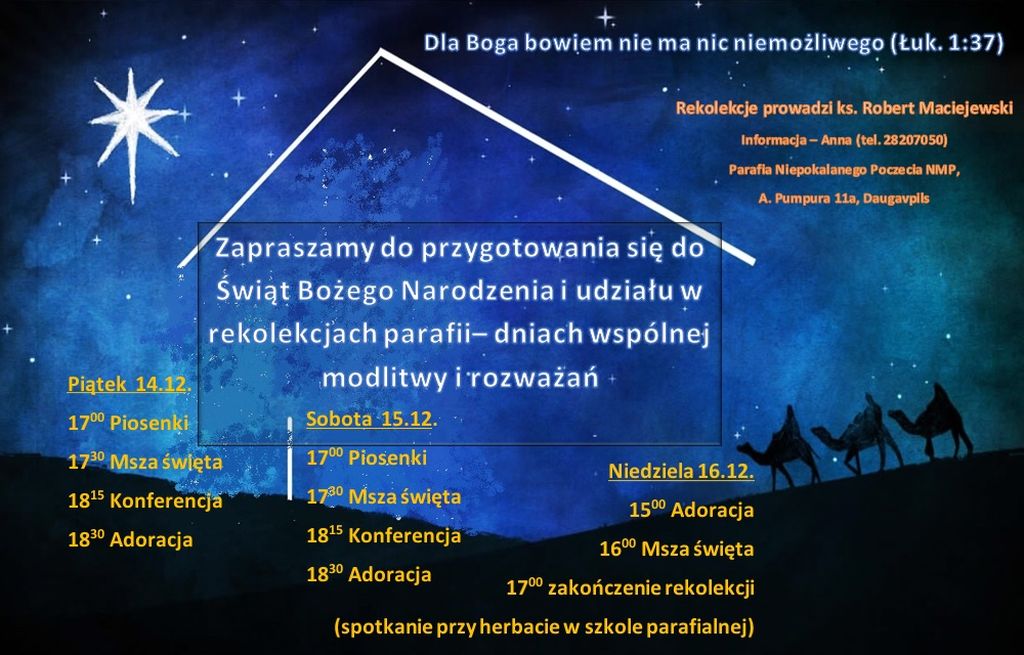 Dla Boga bowiem nie ma nic niemożliwego (Łuk. 1:37)

Rekolekcje prowadzi ks. Robert Maciejewski

Informacja – Anna (tel. 28207050)

Parafia Niepokalanego Poczecia NMP,

A. Pumpura 11a, Daugavpils

Zapraszamy do przygotowania się do Świąt Bożego Narodzenia i udziału w rekolekcjach parafii– dniach wspólnej modlitwy i rozważań

Piątek 14.12.

$17^{00}$ Piosenki

$17^{30}$ Msza święta

$18^{15}$ Konferencja

$18^{30}$ Adoracja

Sobota 15.12.

$17^{00}$ Piosenki

$17^{30}$ Msza święta

$18^{15}$ Konferencja

$18^{30}$ Adoracja

Niedziela 16.12.

$15^{00}$ Adoracja

$16^{00}$ Msza święta

$17^{00}$ zakończenie rekolekcji

(spotkanie przy herbacie w szkole parafialnej)